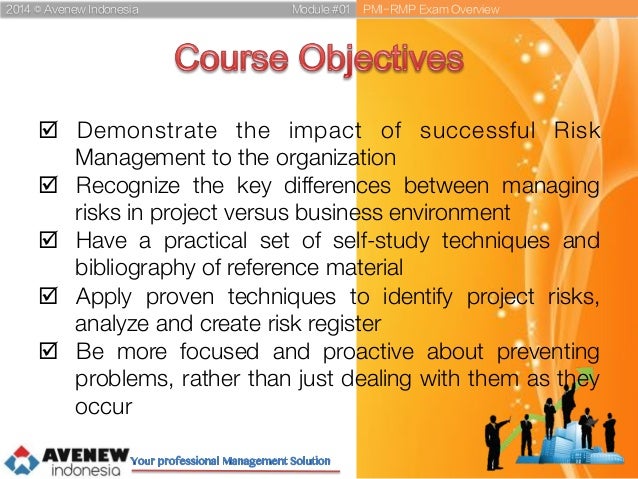 2014 © Avenew Indonesia Module #01 PMI-RMP Exam Overview

Course Objectives

☑ Demonstrate the impact of successful Risk Management to the organization
☑ Recognize the key differences between managing risks in project versus business environment
☑ Have a practical set of self-study techniques and bibliography of reference material
☑ Apply proven techniques to identify project risks, analyze and create risk register
☑ Be more focused and proactive about preventing problems, rather than just dealing with them as they occur

AVENEW indonesia Your professional Management Solution